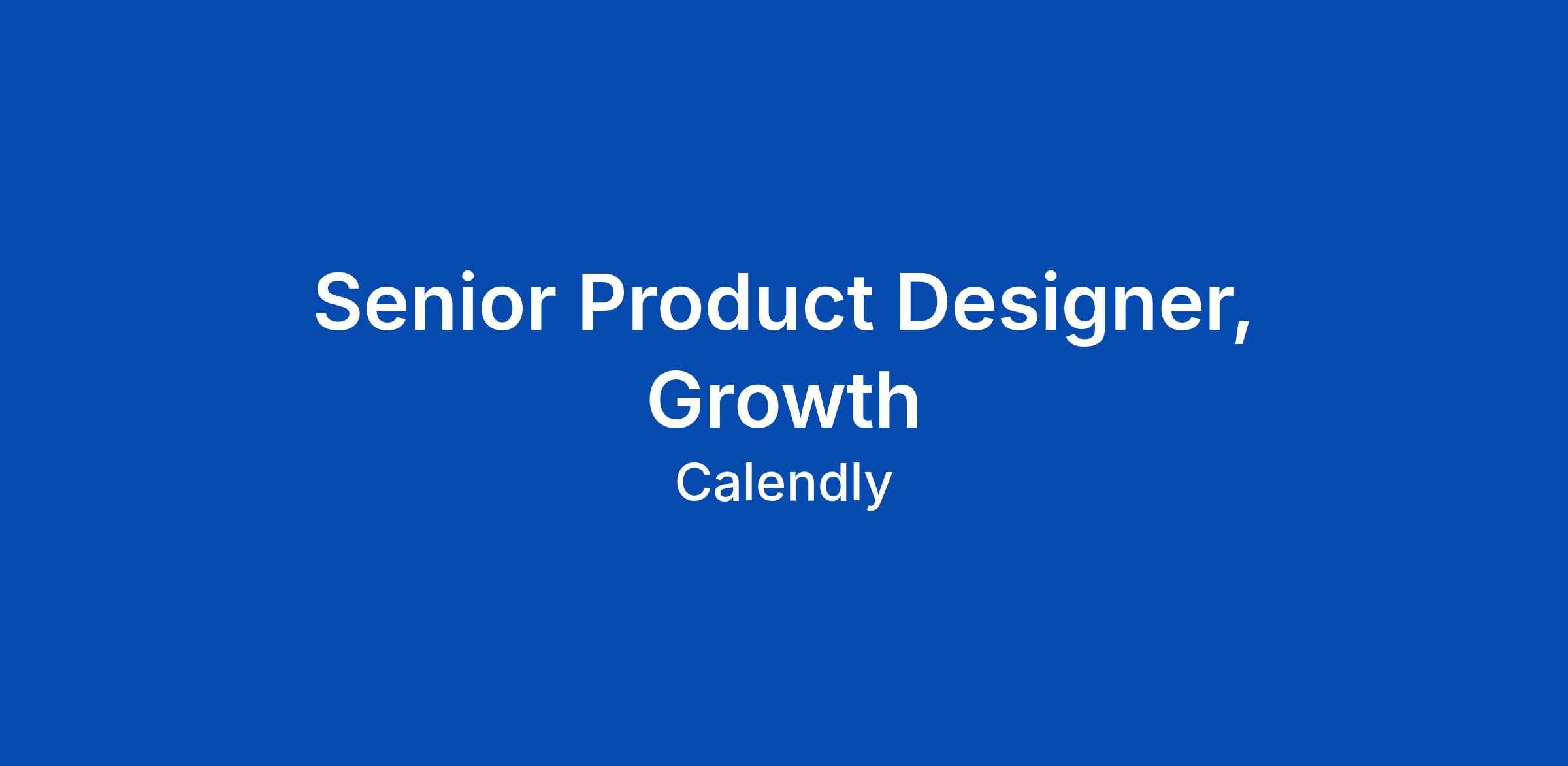 Senior Product Designer, Growth

Calendly